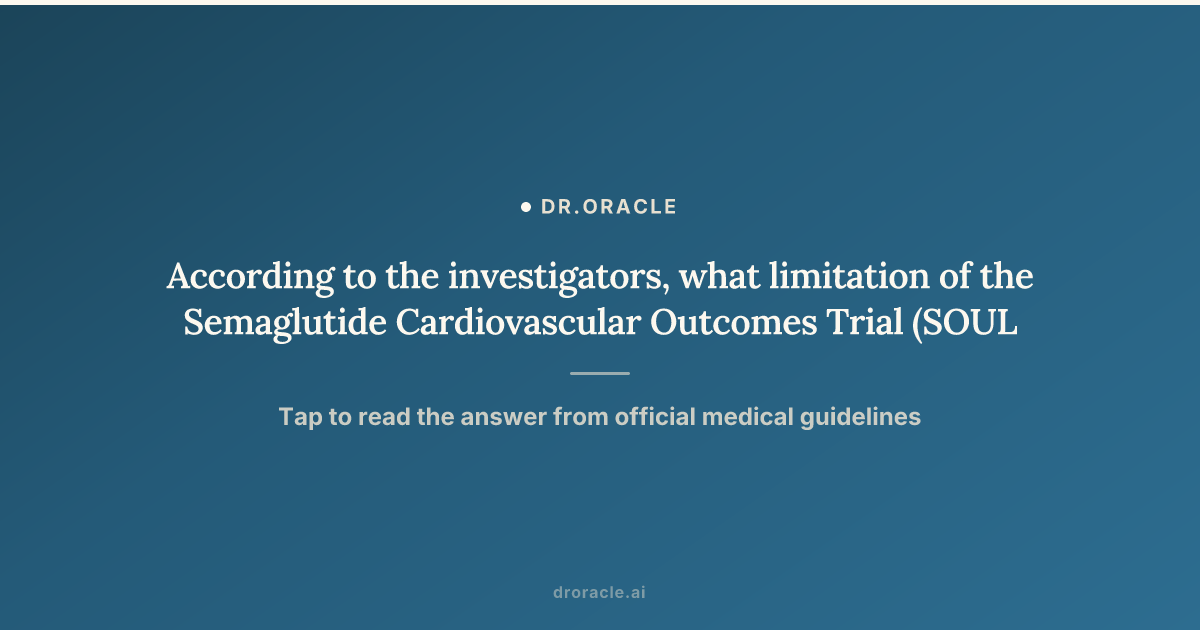 DR.ORACLE

According to the investigators, what limitation of the Semaglutide Cardiovascular Outcomes Trial (SOUL

Tap to read the answer from official medical guidelines

droracle.ai